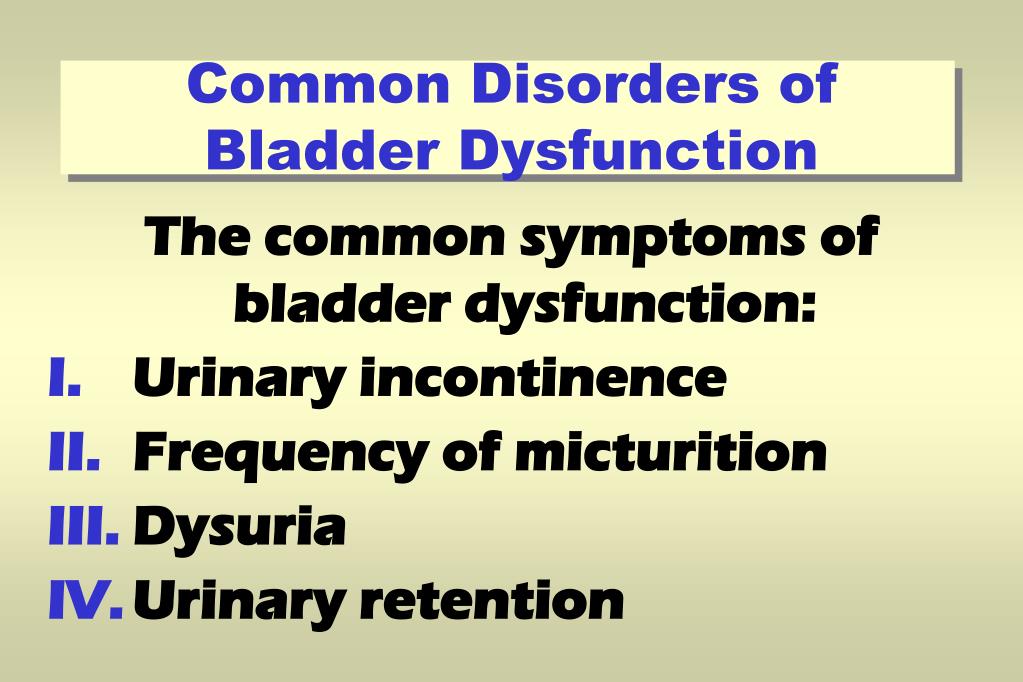 Common Disorders of Bladder Dysfunction

The common symptoms of bladder dysfunction:

I. Urinary incontinence
II. Frequency of micturition
III. Dysuria
IV. Urinary retention